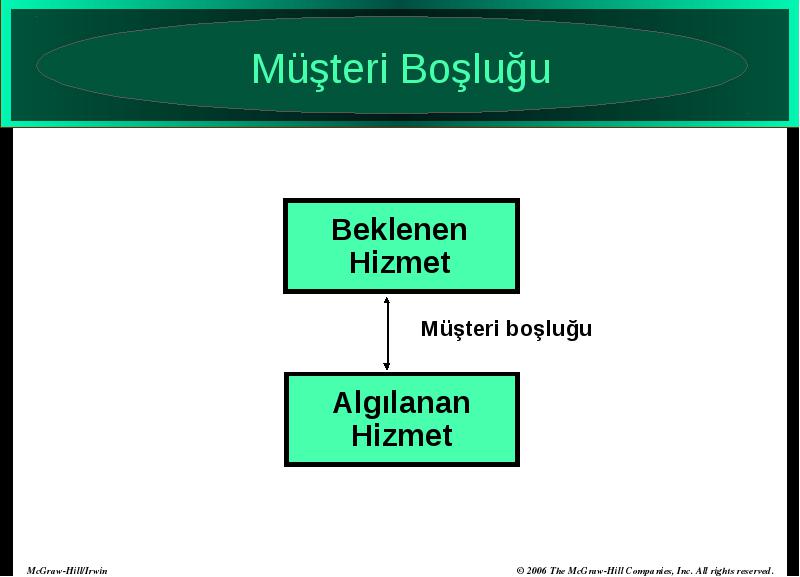 Müşteri Boşluğu

Beklenen Hizmet

Müşteri boşluğu

Algılanan Hizmet

McGraw-Hill/Irwin

© 2006 The McGraw-Hill Companies, Inc. All rights reserved.